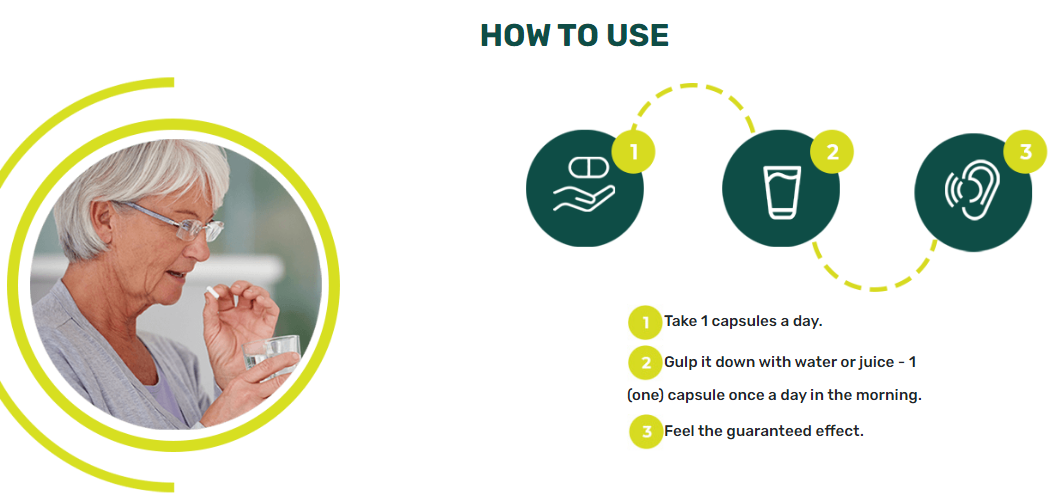 HOW TO USE

1

2

3

1 Take 1 capsules a day.

2 Gulp it down with water or juice - 1 (one) capsule once a day in the morning.

3 Feel the guaranteed effect.